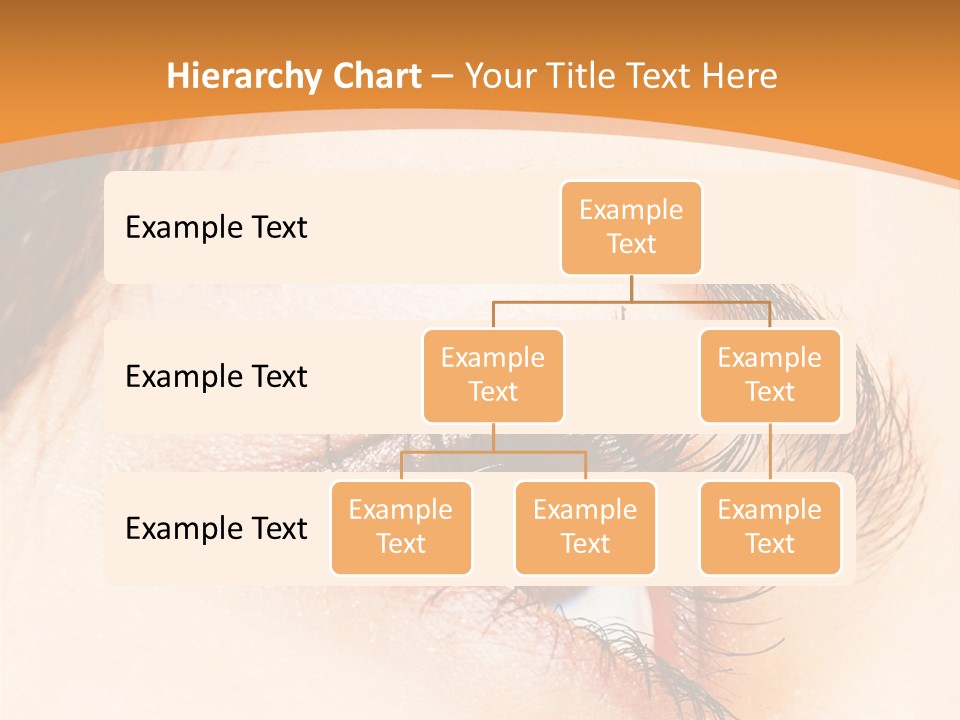 Hierarchy Chart – Your Title Text Here

Example Text

Example Text

Example Text

Example Text

Example Text

Example Text

Example Text

Example Text

Example Text